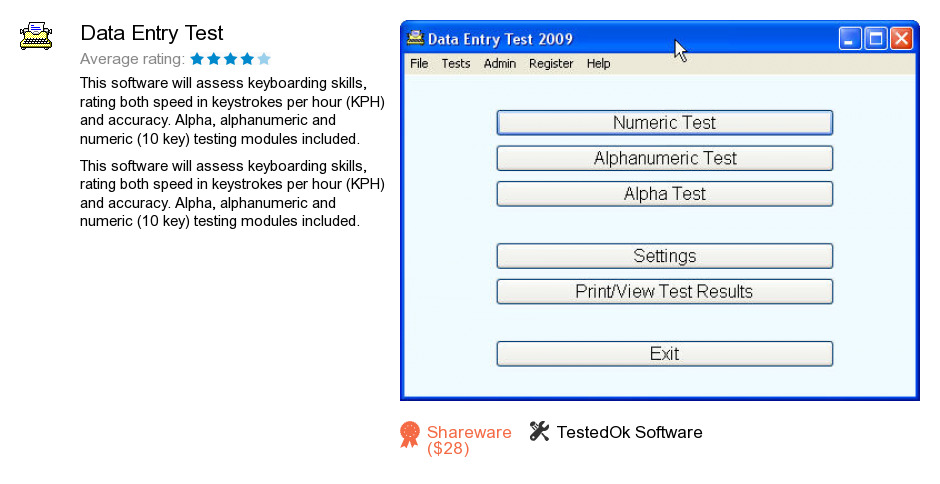 Data Entry Test

Average rating:

This software will assess keyboarding skills, rating both speed in keystrokes per hour (KPH) and accuracy. Alpha, alphanumeric and numeric (10 key) testing modules included.

This software will assess keyboarding skills, rating both speed in keystrokes per hour (KPH) and accuracy. Alpha, alphanumeric and numeric (10 key) testing modules included.

Data Entry Test 2009

File Tests Admin Register Help

Numeric Test

Alphanumeric Test

Alpha Test

Settings

Print/View Test Results

Exit

Shareware ($28)

TestedOk Software